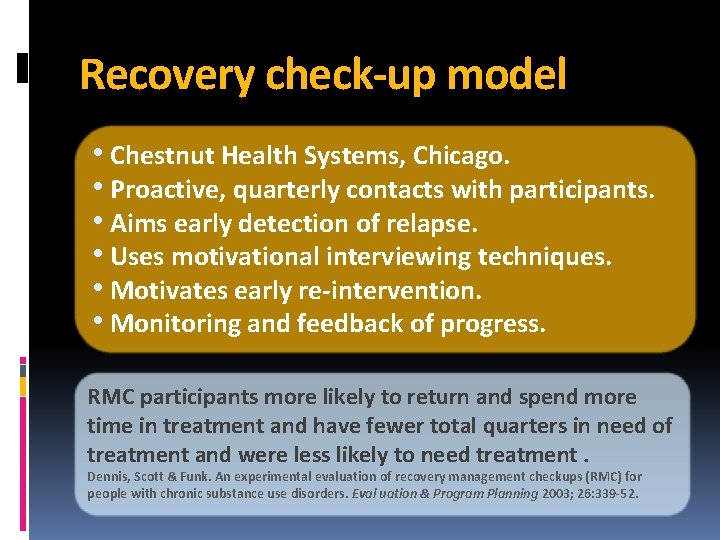 Recovery check-up model

• Chestnut Health Systems, Chicago.
• Proactive, quarterly contacts with participants.
• Aims early detection of relapse.
• Uses motivational interviewing techniques.
• Motivates early re-intervention.
• Monitoring and feedback of progress.

RMC participants more likely to return and spend more time in treatment and have fewer total quarters in need of treatment and were less likely to need treatment .

Dennis, Scott & Funk. An experimental evaluation of recovery management checkups (RMC) for people with chronic substance use disorders. Eval uation & Program Planning 2003; 26:339-52.